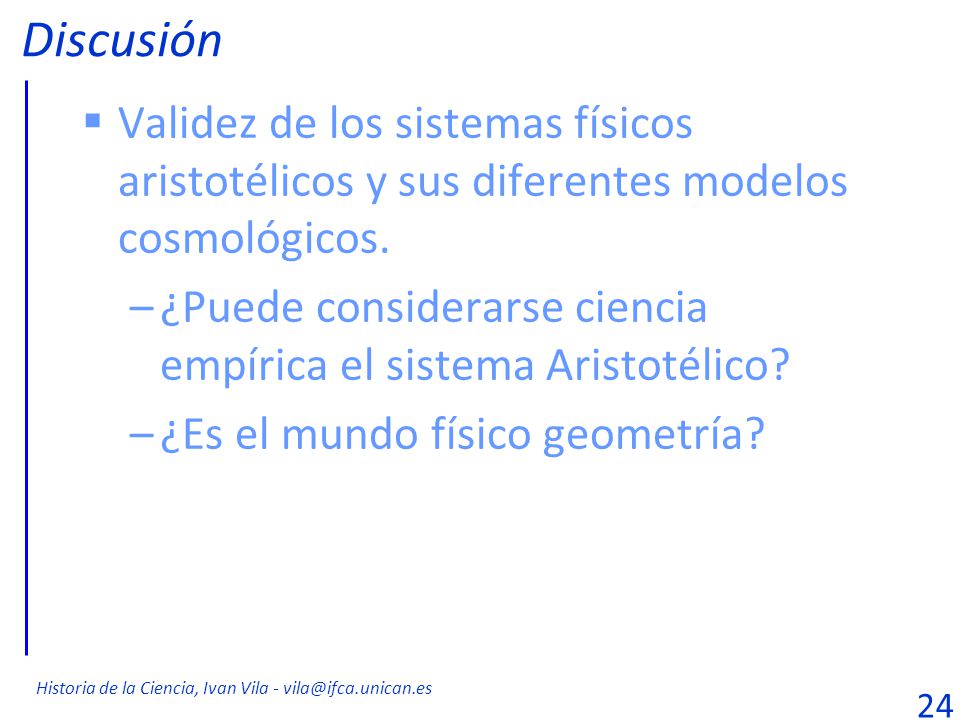 Discusión

▪ Validez de los sistemas físicos aristotélicos y sus diferentes modelos cosmológicos.

– ¿Puede considerarse ciencia empírica el sistema Aristotélico?

– ¿Es el mundo físico geometría?

Historia de la Ciencia, Ivan Vila - vila@ifca.unican.es

24